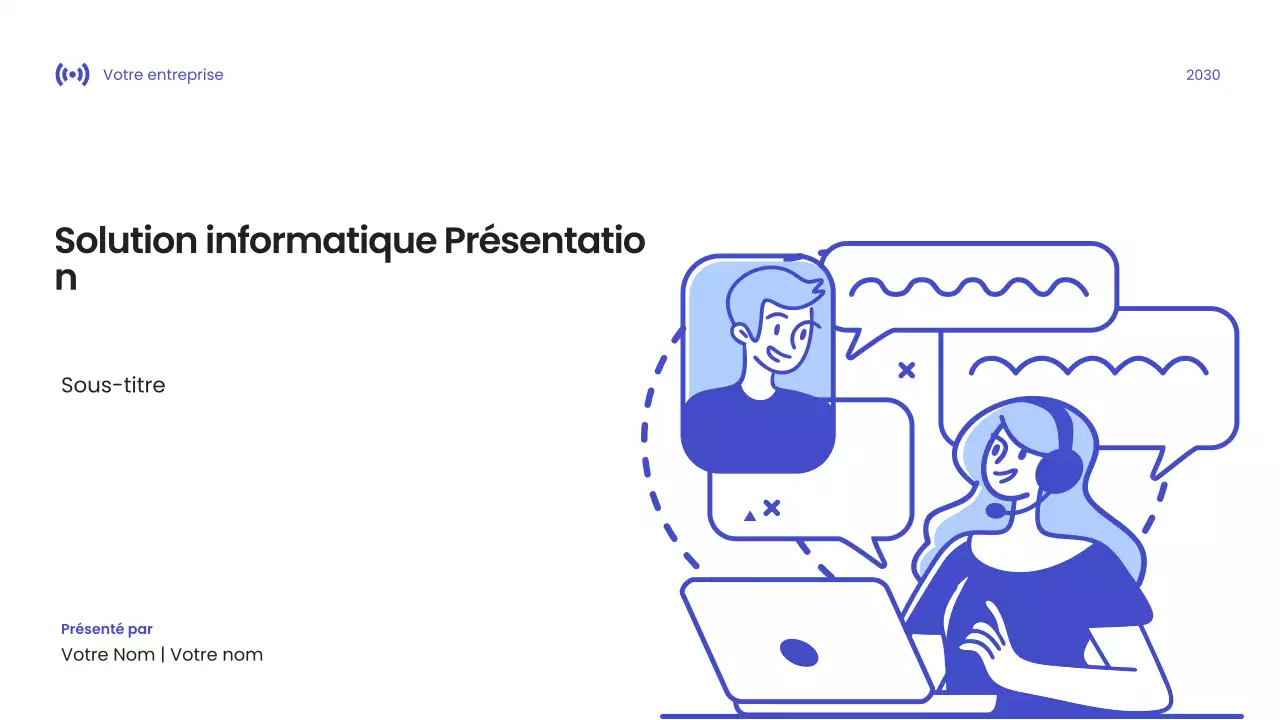 Votre entreprise

2030

Solution informatique Présentation

Sous-titre

Présenté par
Votre Nom | Votre nom